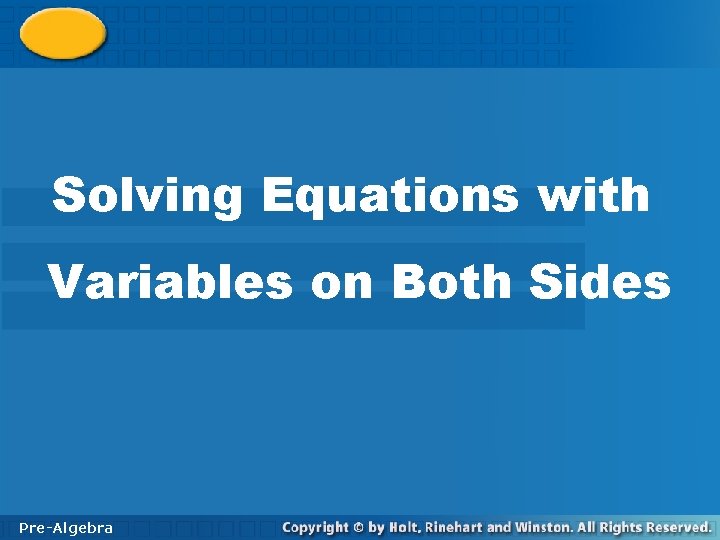 Solving Equations with Variables on Both Sides

Pre-Algebra

Copyright © by Holt, Rinehart and Winston. All Rights Reserved.